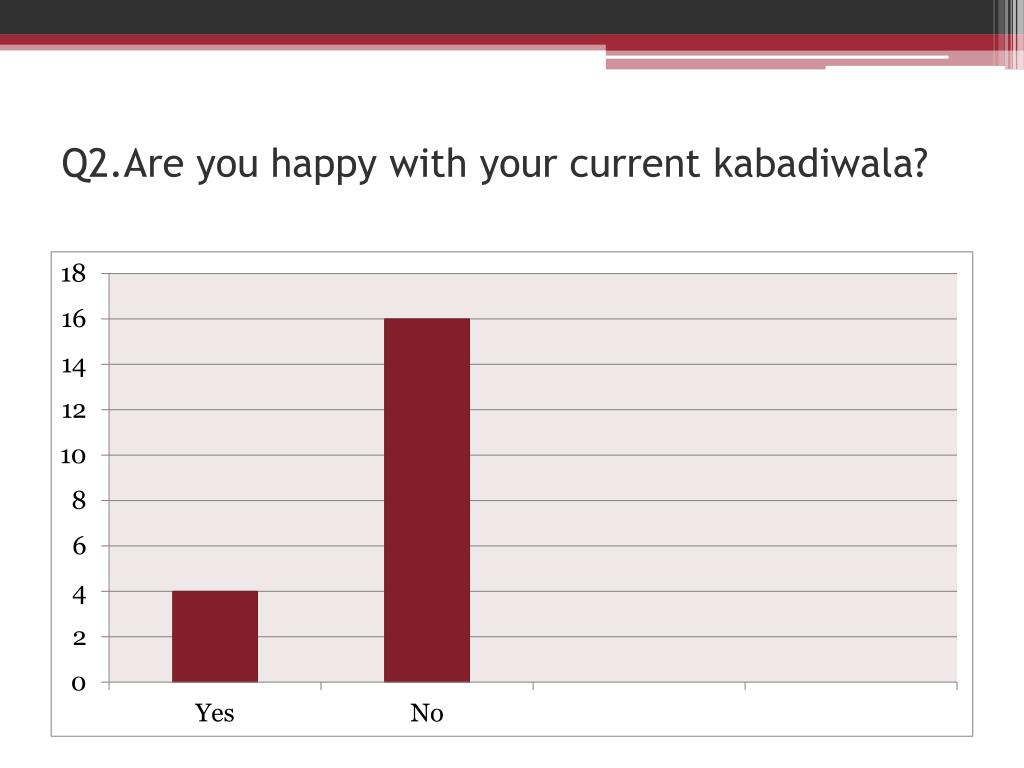 Q2.Are you happy with your current kabadiwala?

18
16
14
12
10
8
6
4
2
0

Yes
No